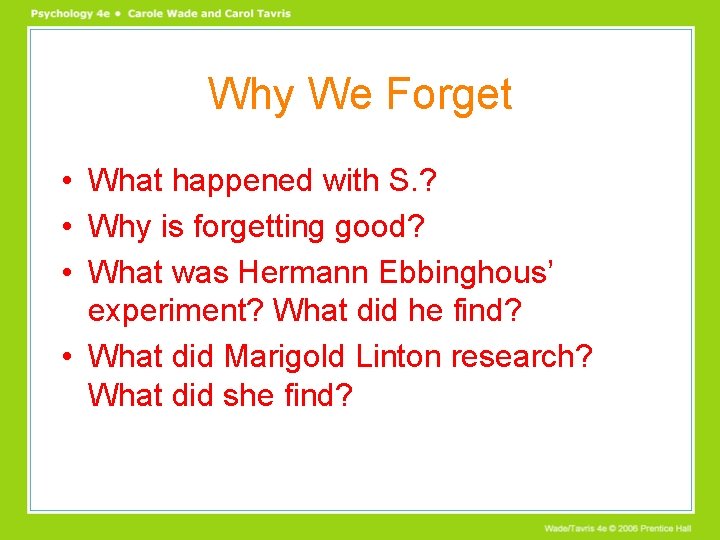 Psychology 4e • Carole Wade and Carol Tavris

Why We Forget

• What happened with S.?
• Why is forgetting good?
• What was Hermann Ebbinghous' experiment? What did he find?
• What did Marigold Linton research? What did she find?

Wade/Tavris 4e © 2006 Prentice Hall